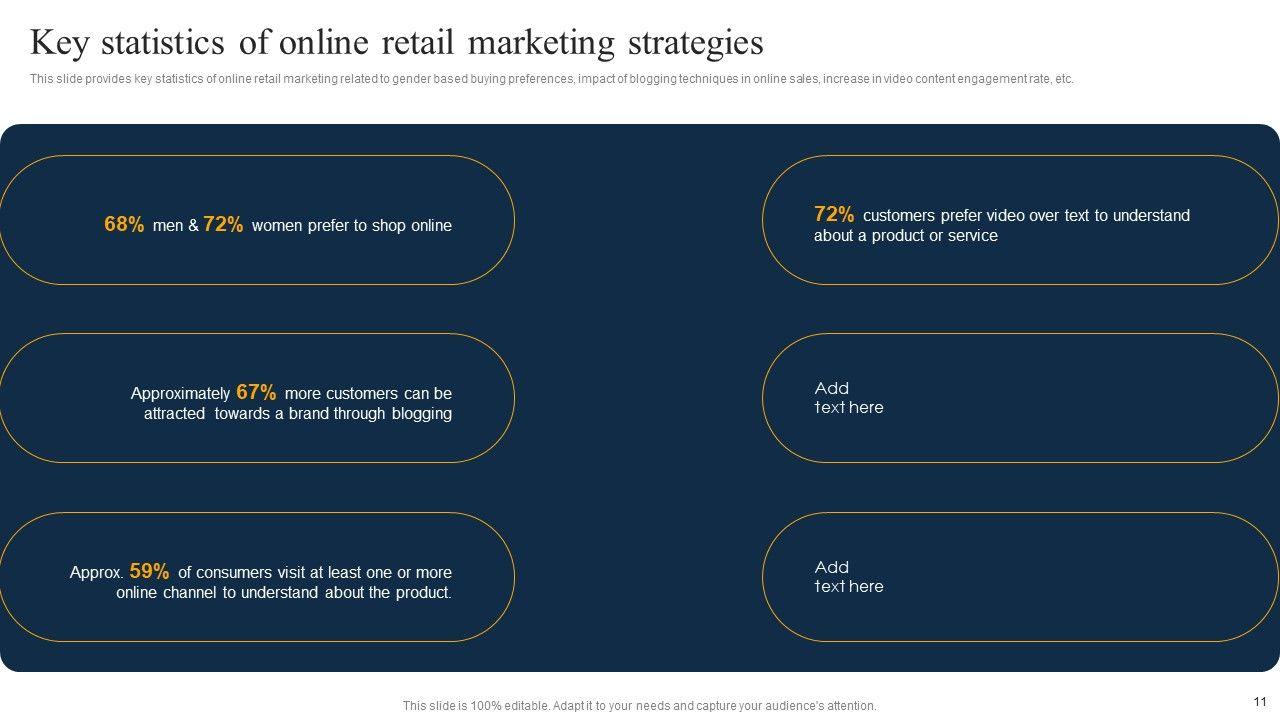 Key statistics of online retail marketing strategies

This slide provides key statistics of online retail marketing related to gender based buying preferences, impact of blogging techniques in online sales, increase in video content engagement rate, etc.

68% men & 72% women prefer to shop online

Approximately 67% more customers can be attracted towards a brand through blogging

Approx. 59% of consumers visit at least one or more online channel to understand about the product.

72% customers prefer video over text to understand about a product or service

Add text here

Add text here

This slide is 100% editable. Adapt it to your needs and capture your audience's attention.

11